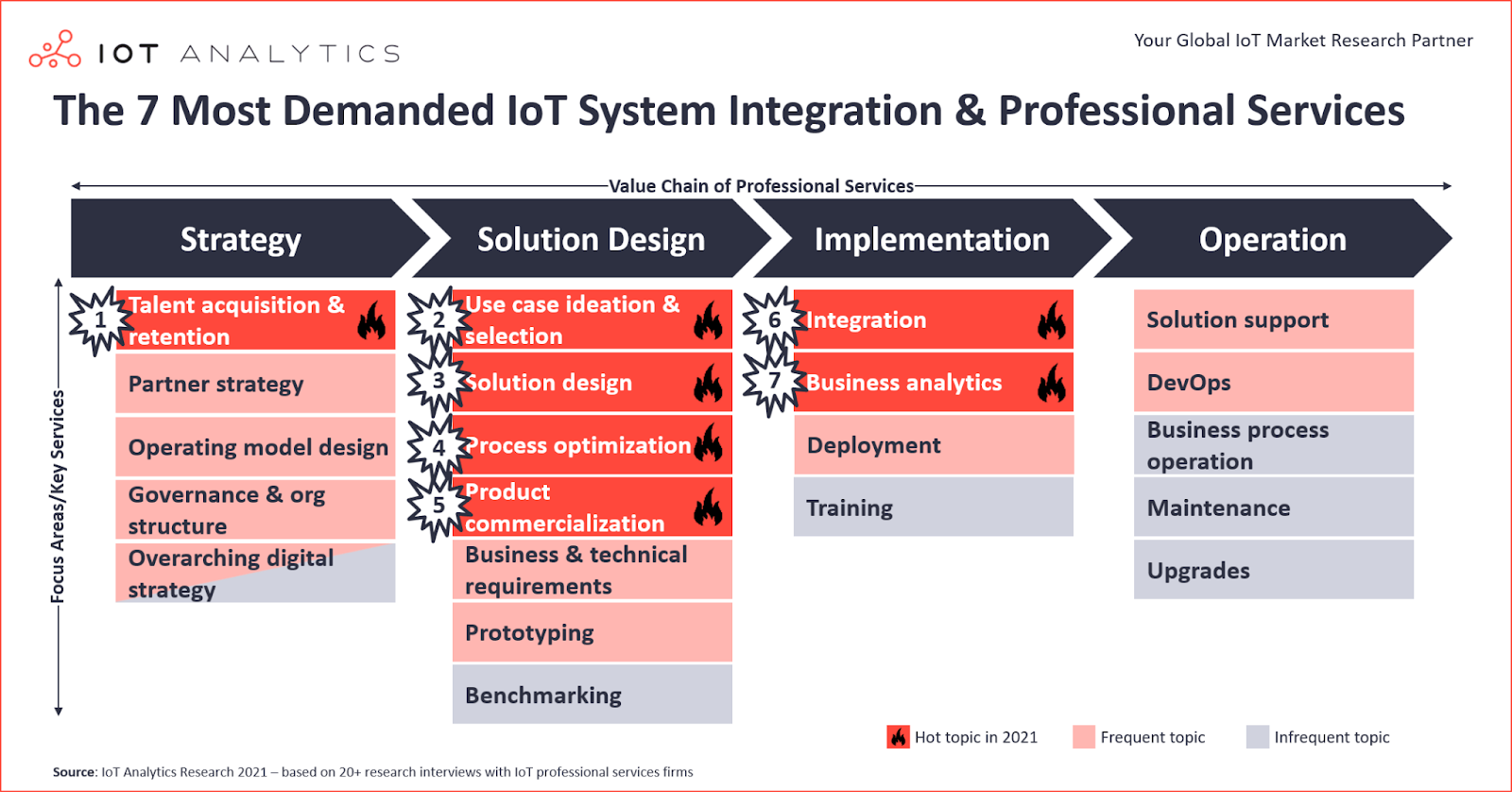 IOT ANALYTICS

Your Global IoT Market Research Partner

The 7 Most Demanded IoT System Integration & Professional Services

Value Chain of Professional Services

Focus Areas/Key Services

Strategy

1 Talent acquisition & retention

Partner strategy

Operating model design

Governance & org structure

Overarching digital strategy

Solution Design

2 Use case ideation & selection

3 Solution design

4 Process optimization

5 Product commercialization

Business & technical requirements

Prototyping

Benchmarking

Implementation

6 Integration

7 Business analytics

Deployment

Training

Operation

Solution support

DevOps

Business process operation

Maintenance

Upgrades

Hot topic in 2021

Frequent topic

Infrequent topic

Source: IoT Analytics Research 2021 – based on 20+ research interviews with IoT professional services firms